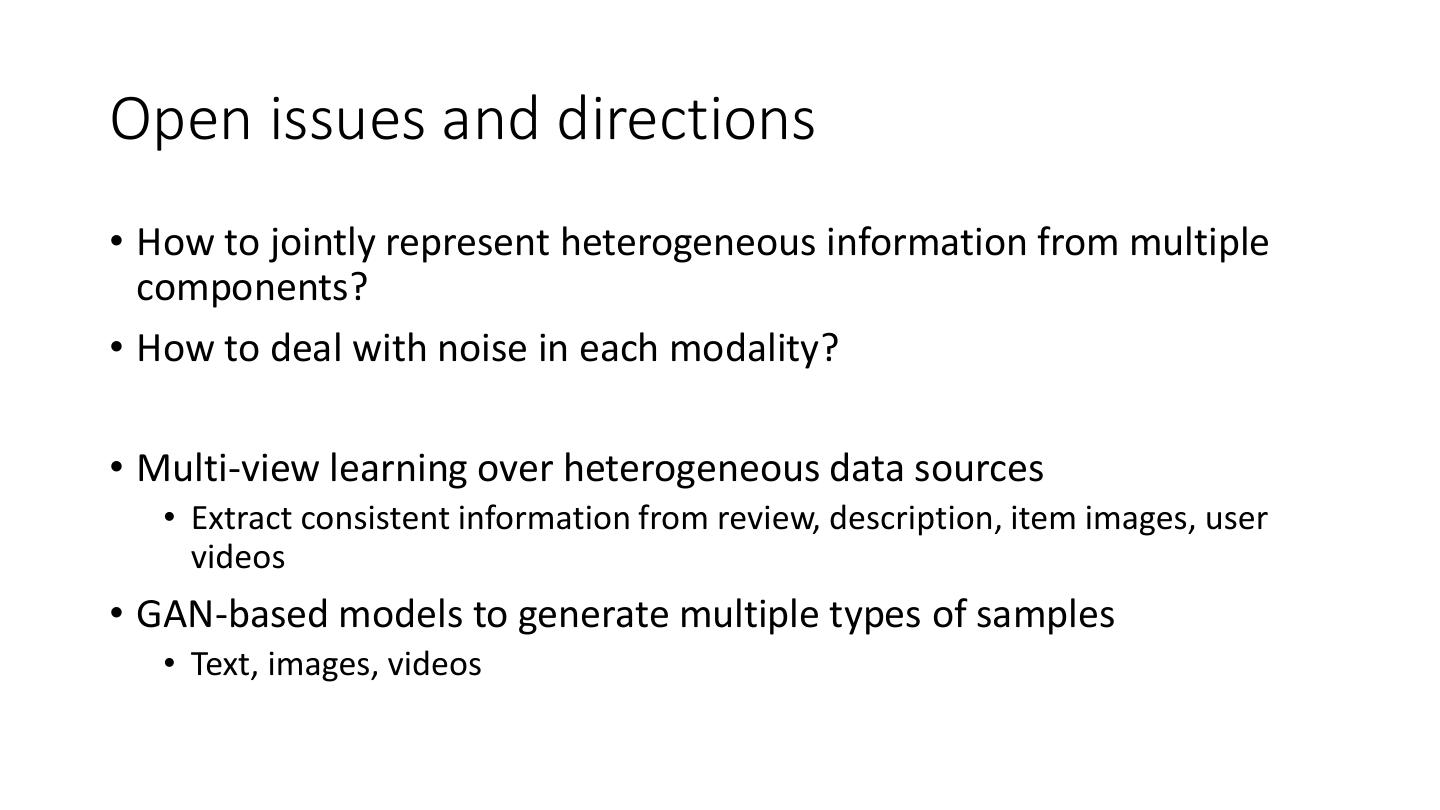 Open issues and directions

• How to jointly represent heterogeneous information from multiple components?
• How to deal with noise in each modality?

• Multi-view learning over heterogeneous data sources
  • Extract consistent information from review, description, item images, user videos
• GAN-based models to generate multiple types of samples
  • Text, images, videos